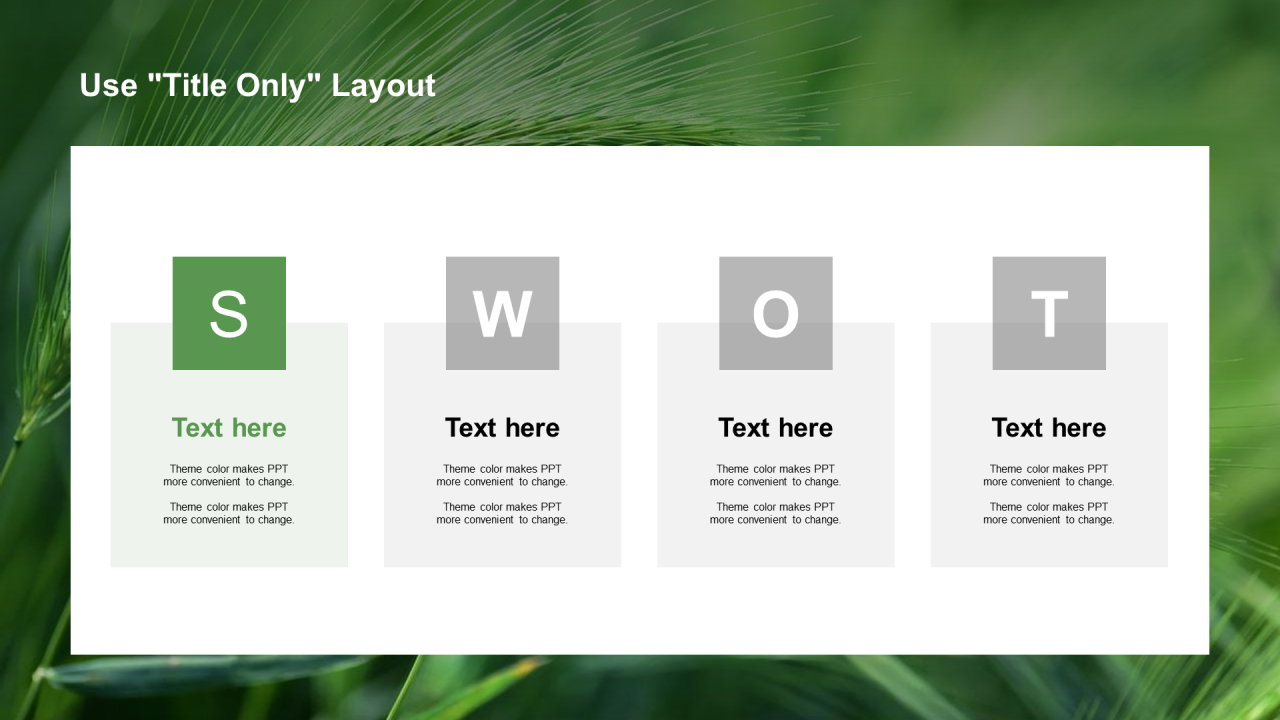 Use "Title Only" Layout

S

Text here

Theme color makes PPT more convenient to change.

Theme color makes PPT more convenient to change.

W

Text here

Theme color makes PPT more convenient to change.

Theme color makes PPT more convenient to change.

O

Text here

Theme color makes PPT more convenient to change.

Theme color makes PPT more convenient to change.

T

Text here

Theme color makes PPT more convenient to change.

Theme color makes PPT more convenient to change.